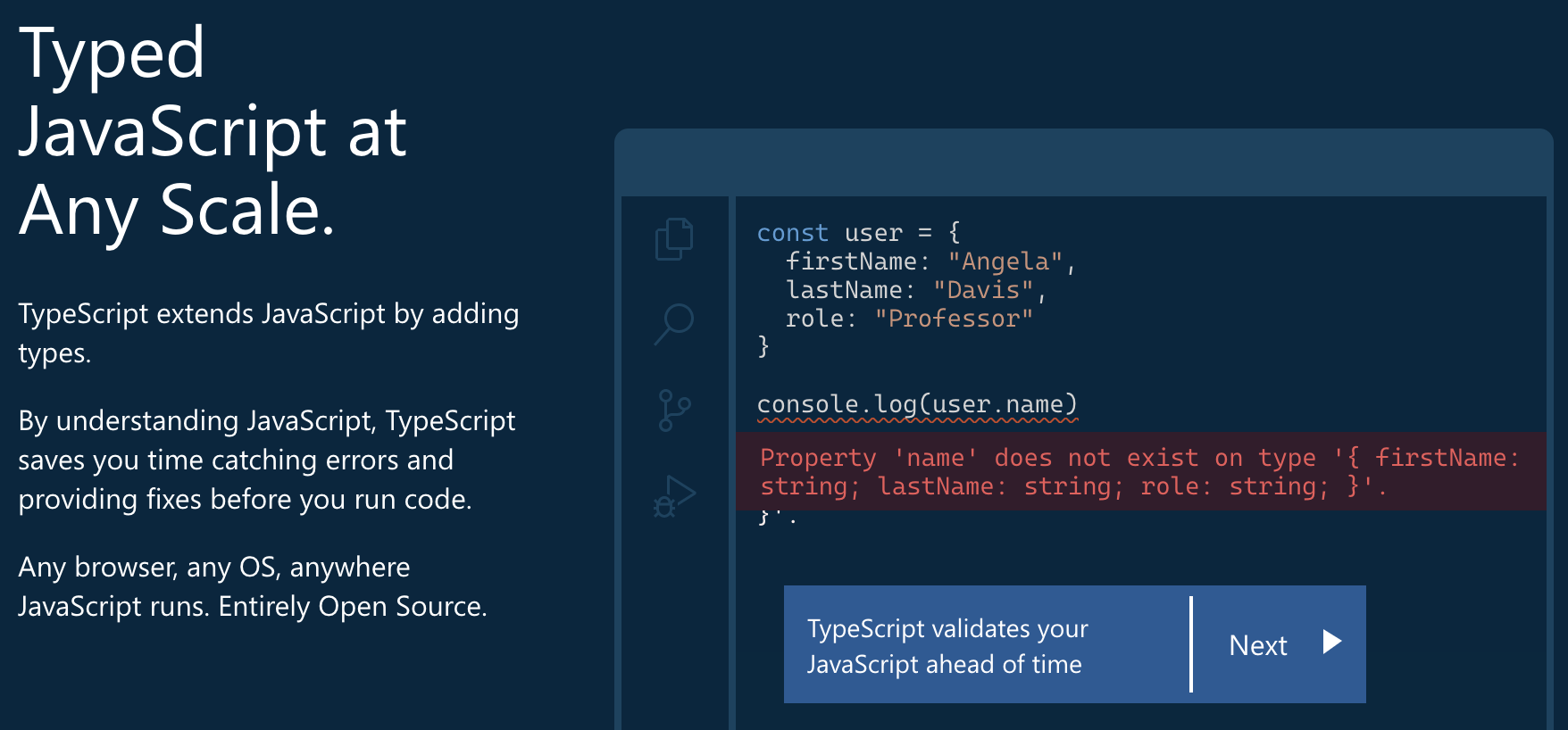 Typed JavaScript at Any Scale.

TypeScript extends JavaScript by adding types.

By understanding JavaScript, TypeScript saves you time catching errors and providing fixes before you run code.

Any browser, any OS, anywhere JavaScript runs. Entirely Open Source.

const user = {
  firstName: "Angela",
  lastName: "Davis",
  role: "Professor"
}

console.log(user.name)

Property 'name' does not exist on type '{ firstName: string; lastName: string; role: string; }'.

}'.

TypeScript validates your JavaScript ahead of time

Next